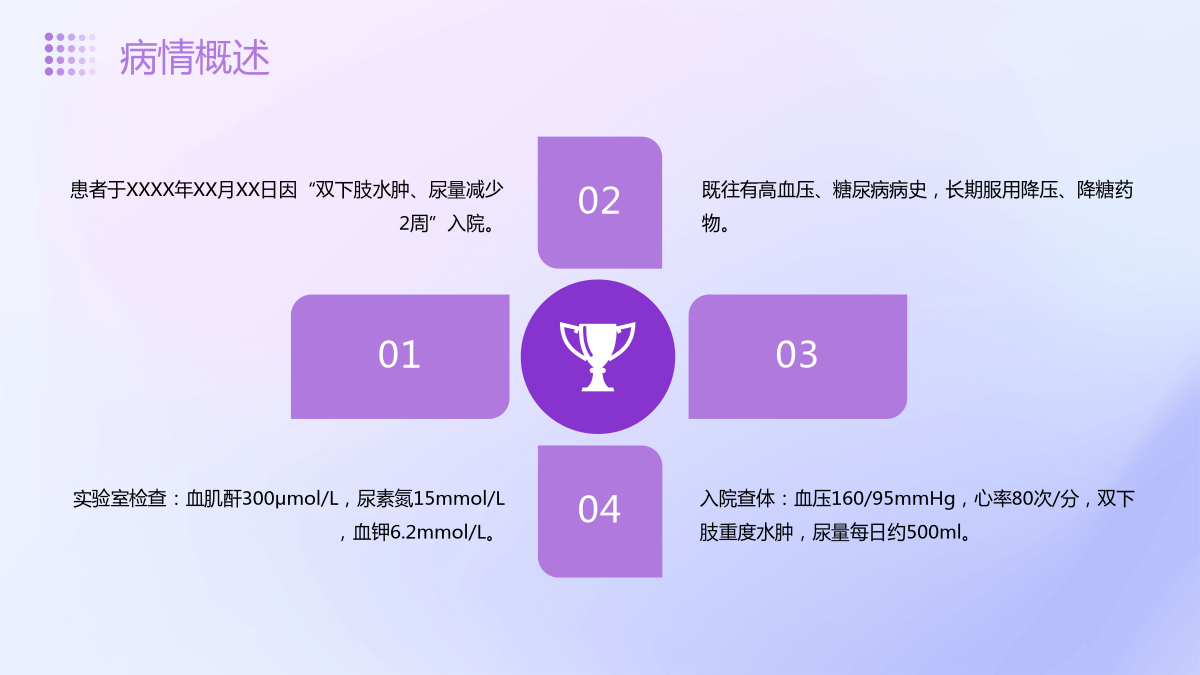 病情概述

患者于XXXX年XX月XX日因“双下肢水肿、尿量减少2周”入院。

02

既往有高血压、糖尿病病史，长期服用降压、降糖药物。

01

03

实验室检查：血肌酐300μmol/L，尿素氮15mmol/L，血钾6.2mmol/L。

04

入院查体：血压160/95mmHg，心率80次/分，双下肢重度水肿，尿量每日约500ml。